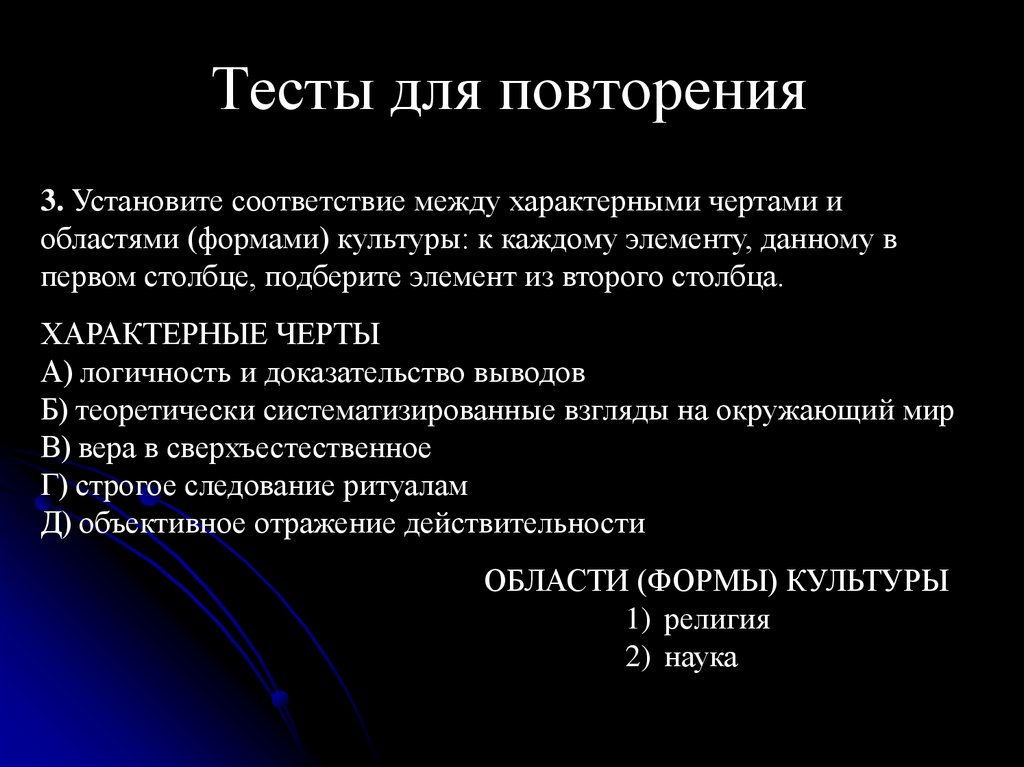 Тесты для повторения

3. Установите соответствие между характерными чертами и областями (формами) культуры: к каждому элементу, данному в первом столбце, подберите элемент из второго столбца.

ХАРАКТЕРНЫЕ ЧЕРТЫ
А) логичность и доказательство выводов
Б) теоретически систематизированные взгляды на окружающий мир
В) вера в сверхъестественное
Г) строгое следование ритуалам
Д) объективное отражение действительности

ОБЛАСТИ (ФОРМЫ) КУЛЬТУРЫ
1) религия
2) наука